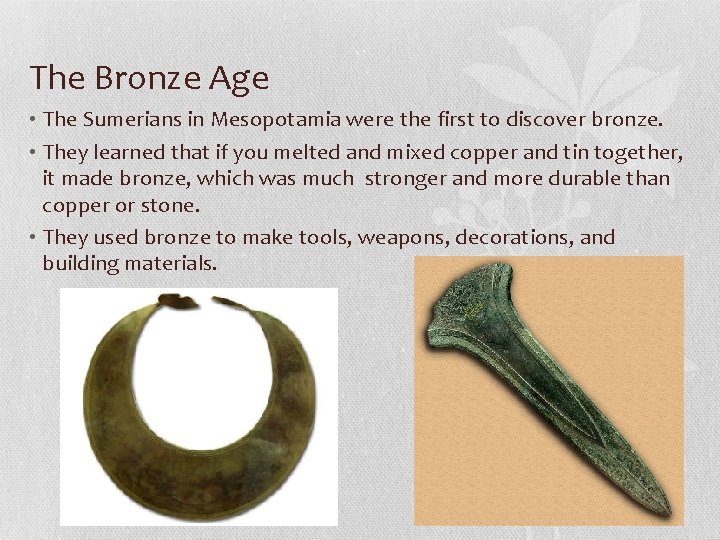 The Bronze Age

• The Sumerians in Mesopotamia were the first to discover bronze.

• They learned that if you melted and mixed copper and tin together, it made bronze, which was much stronger and more durable than copper or stone.

• They used bronze to make tools, weapons, decorations, and building materials.